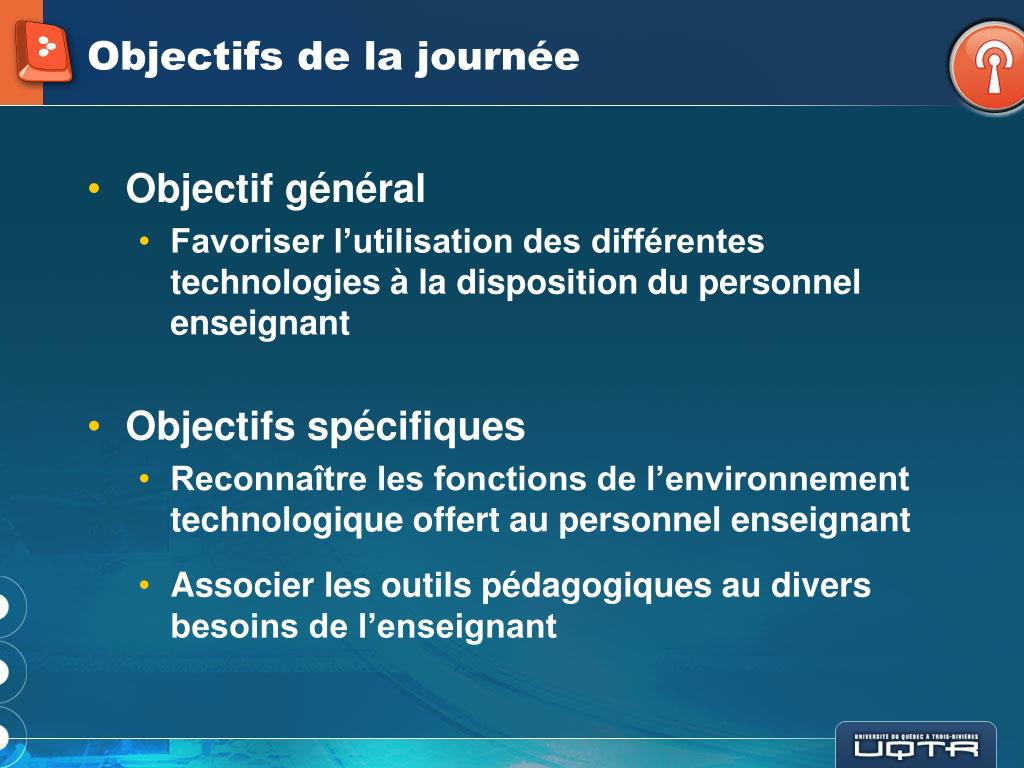 Objectifs de la journée

• Objectif général
  • Favoriser l’utilisation des différentes technologies à la disposition du personnel enseignant

• Objectifs spécifiques
  • Reconnaître les fonctions de l’environnement technologique offert au personnel enseignant
  • Associer les outils pédagogiques au divers besoins de l’enseignant

UNIVERSITÉ DU QUÉBEC À TROIS-RIVIÈRES
UQTR